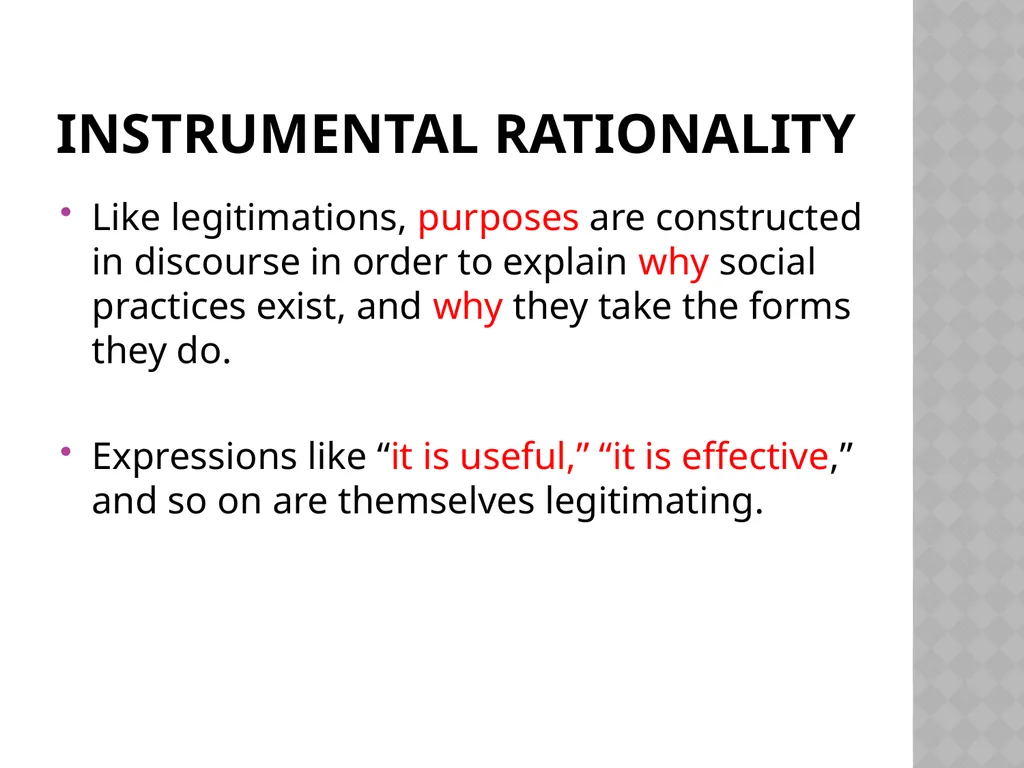 INSTRUMENTAL RATIONALITY

• Like legitimations, purposes are constructed in discourse in order to explain why social practices exist, and why they take the forms they do.

• Expressions like “it is useful,” “it is effective,” and so on are themselves legitimating.